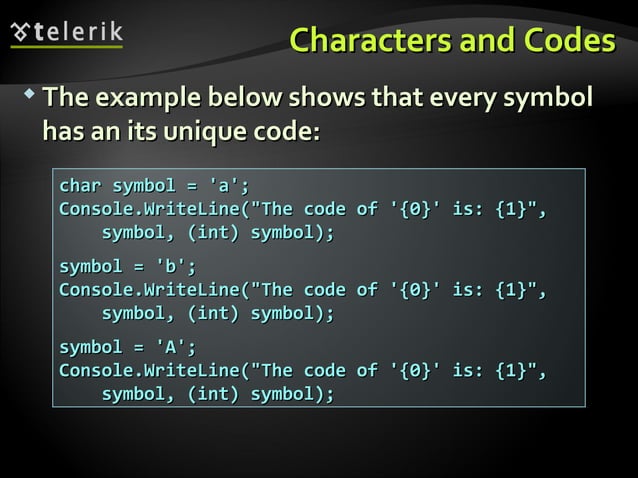 telerik

Characters and Codes

The example below shows that every symbol has an its unique code:

char symbol = 'a';
Console.WriteLine("The code of '{0}' is: {1}",
    symbol, (int) symbol);

symbol = 'b';
Console.WriteLine("The code of '{0}' is: {1}",
    symbol, (int) symbol);

symbol = 'A';
Console.WriteLine("The code of '{0}' is: {1}",
    symbol, (int) symbol);